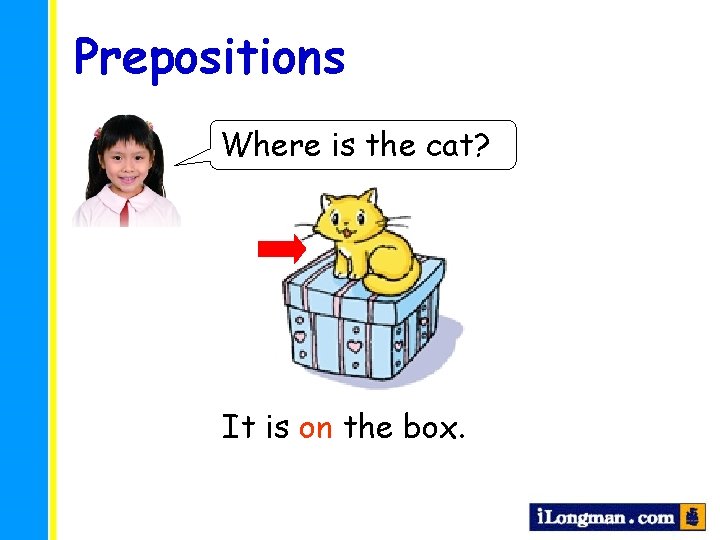 Prepositions

Where is the cat?

It is on the box.

iLongman.com